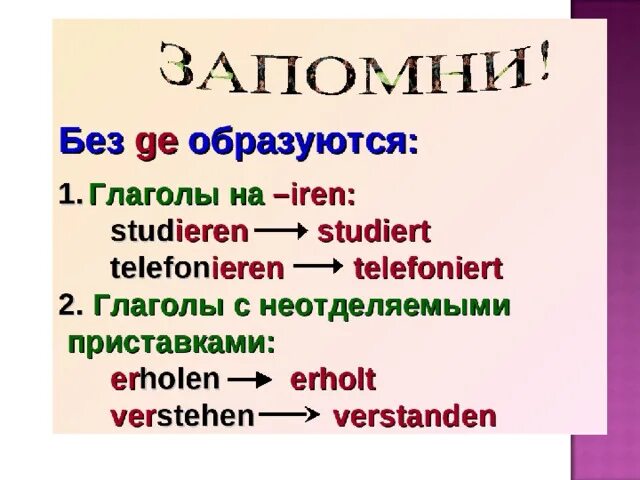 ЗАПОМНИ!

Без ge образуются:

1. Глаголы на –iren:
studieren → studiert
telefonieren → telefoniert

2. Глаголы с неотделяемыми приставками:
erholen → erholt
verstehen → verstanden